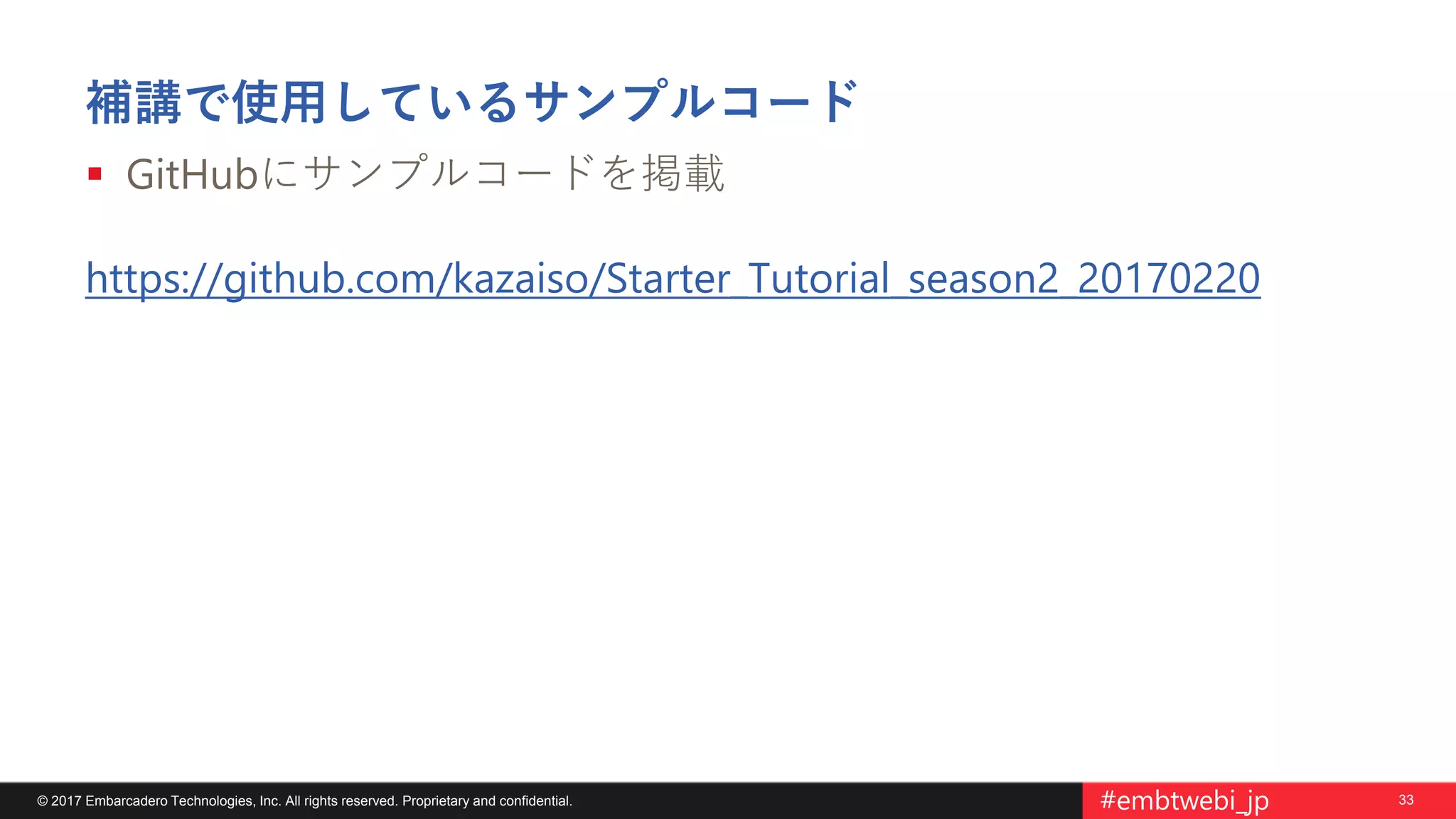 補講で使用しているサンプルコード

▪ GitHubにサンプルコードを掲載

https://github.com/kazaiso/Starter_Tutorial_season2_20170220

© 2017 Embarcadero Technologies, Inc. All rights reserved. Proprietary and confidential.

#embtwebi_jp

33